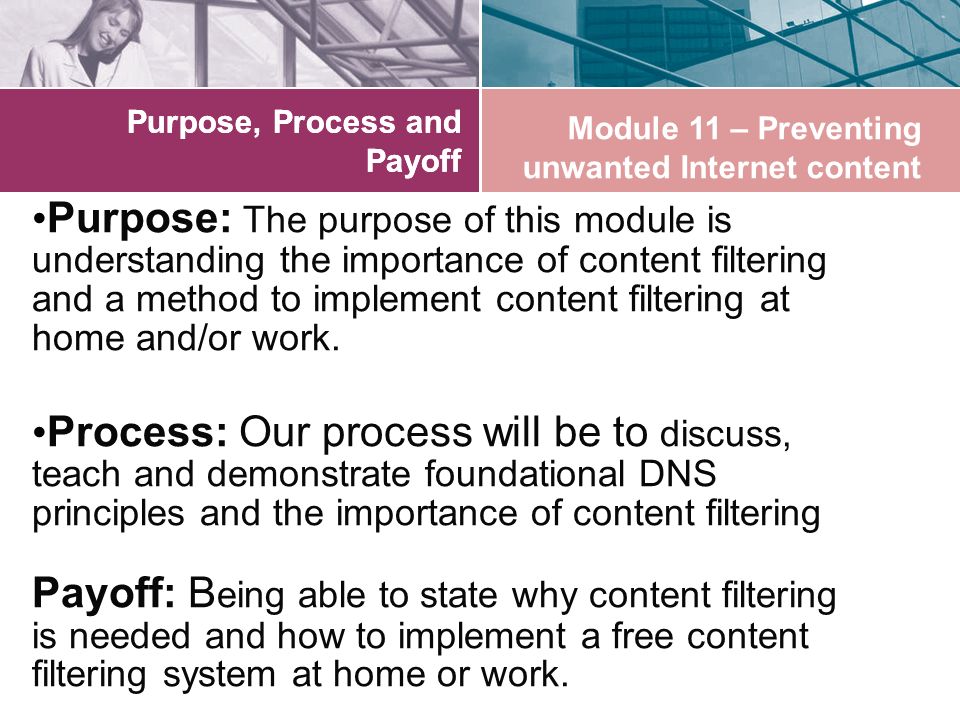 Purpose, Process and Payoff

Module 11 – Preventing unwanted Internet content

•Purpose: The purpose of this module is understanding the importance of content filtering and a method to implement content filtering at home and/or work.

•Process: Our process will be to discuss, teach and demonstrate foundational DNS principles and the importance of content filtering

Payoff: Being able to state why content filtering is needed and how to implement a free content filtering system at home or work.